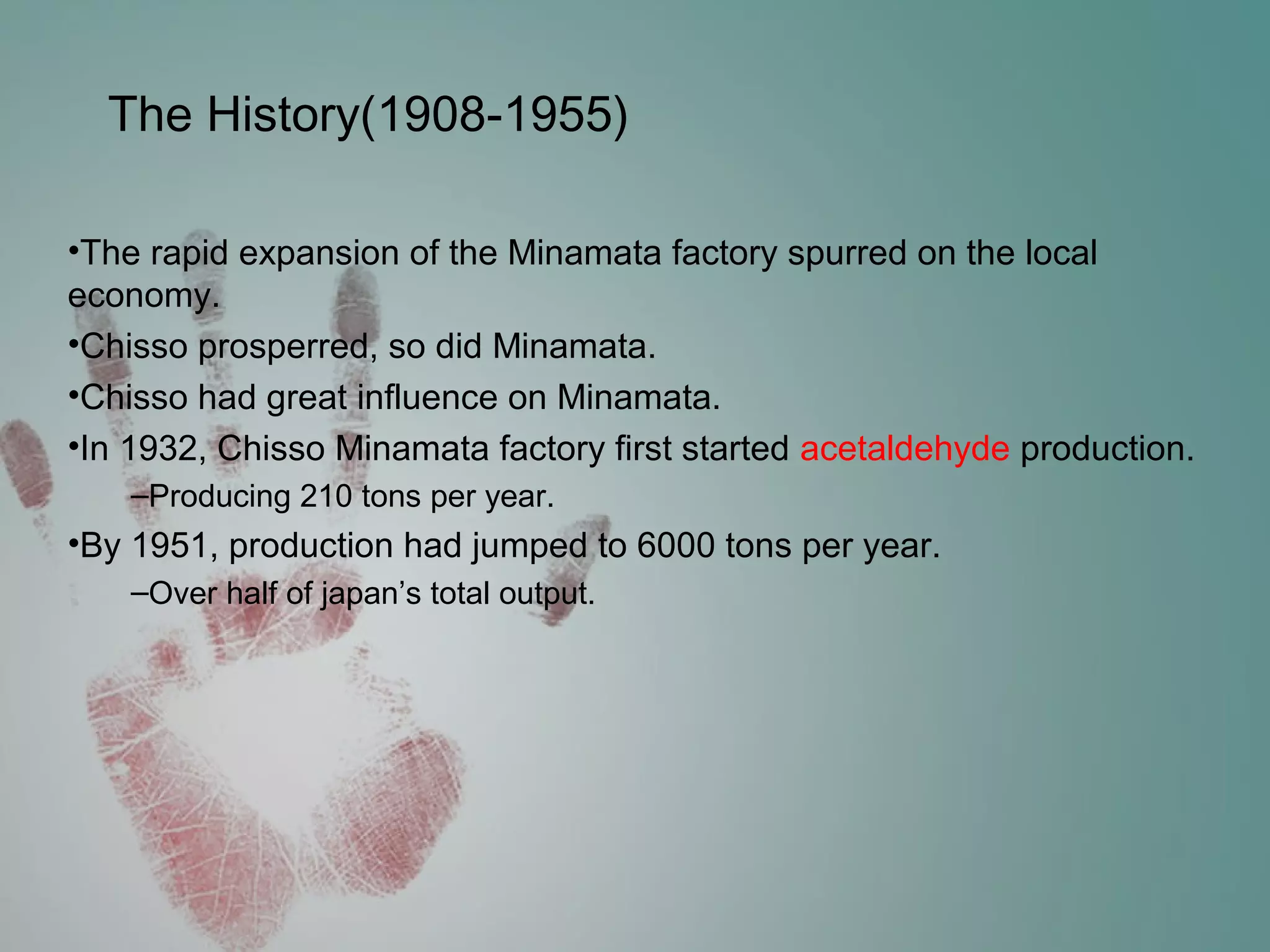 The History(1908-1955)

•The rapid expansion of the Minamata factory spurred on the local economy.

•Chisso prosperred, so did Minamata.

•Chisso had great influence on Minamata.

•In 1932, Chisso Minamata factory first started acetaldehyde production.

–Producing 210 tons per year.

•By 1951, production had jumped to 6000 tons per year.

–Over half of japan’s total output.